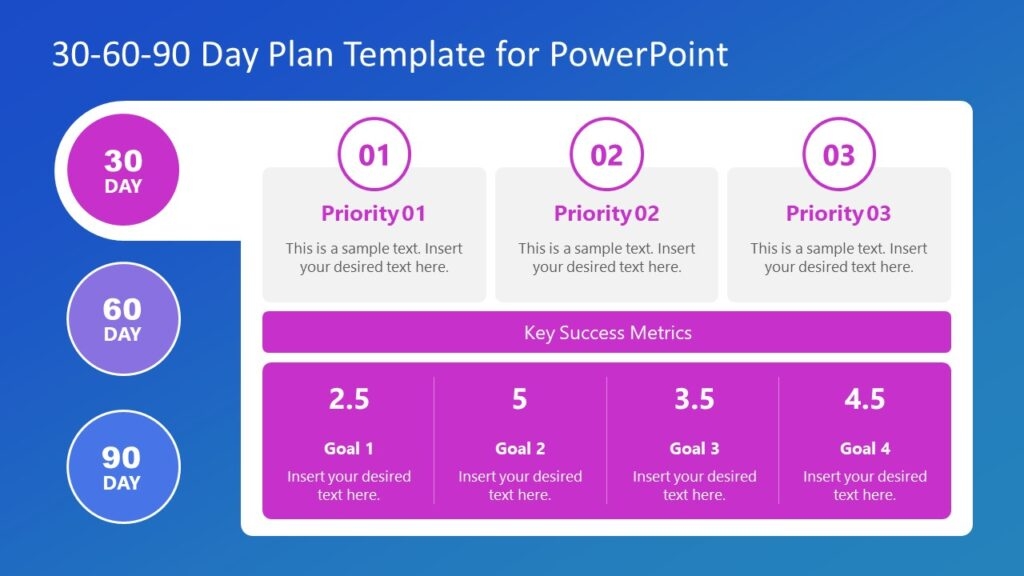 30-60-90 Day Plan Template for PowerPoint

30
DAY

60
DAY

90
DAY

01
Priority 01
This is a sample text. Insert your desired text here.

02
Priority 02
This is a sample text. Insert your desired text here.

03
Priority 03
This is a sample text. Insert your desired text here.

Key Success Metrics

2.5
Goal 1
Insert your desired text here.

5
Goal 2
Insert your desired text here.

3.5
Goal 3
Insert your desired text here.

4.5
Goal 4
Insert your desired text here.